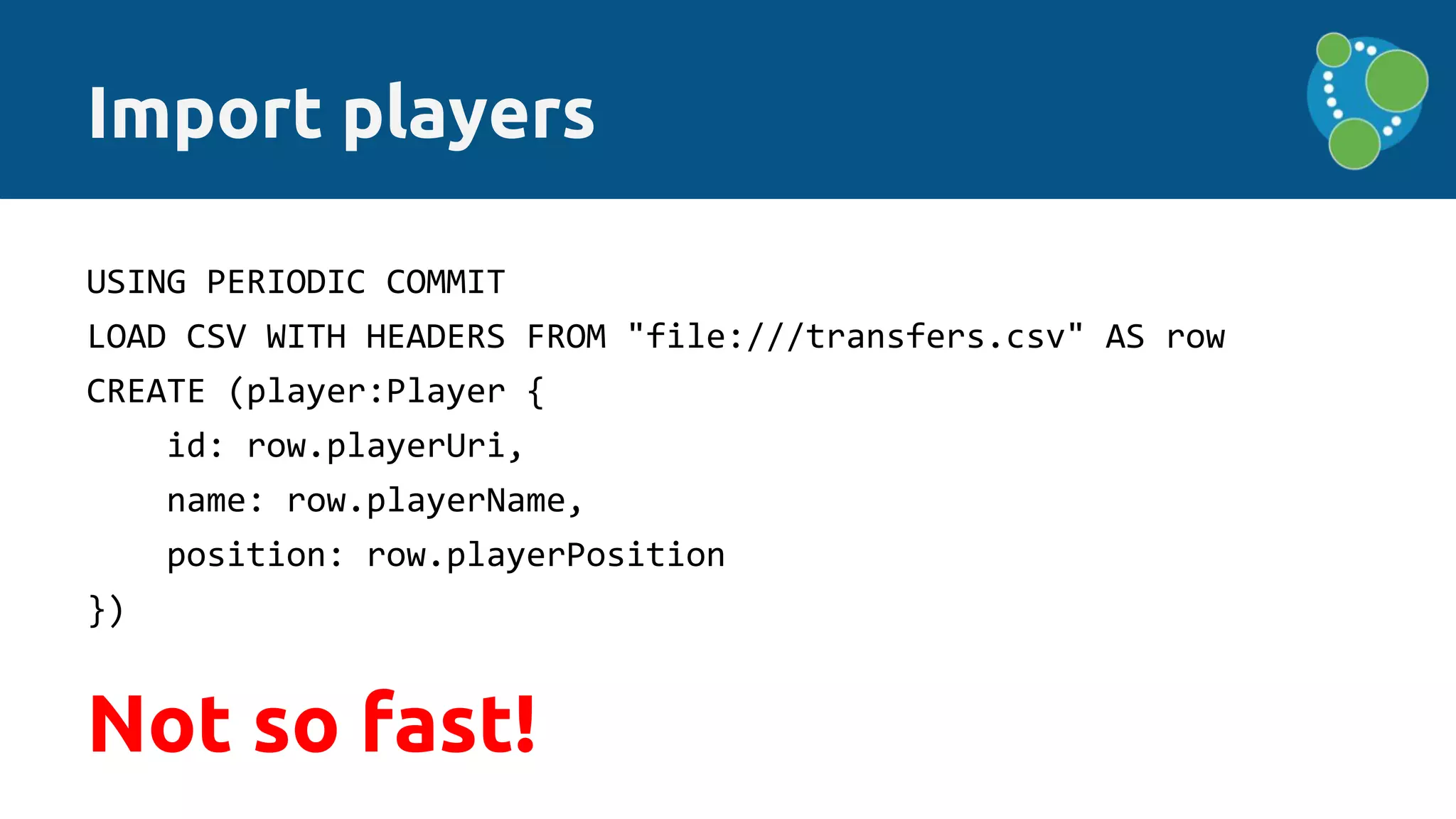 Import players

USING PERIODIC COMMIT
LOAD CSV WITH HEADERS FROM "file:///transfers.csv" AS row
CREATE (player:Player {
    id: row.playerUri,
    name: row.playerName,
    position: row.playerPosition
})

Not so fast!